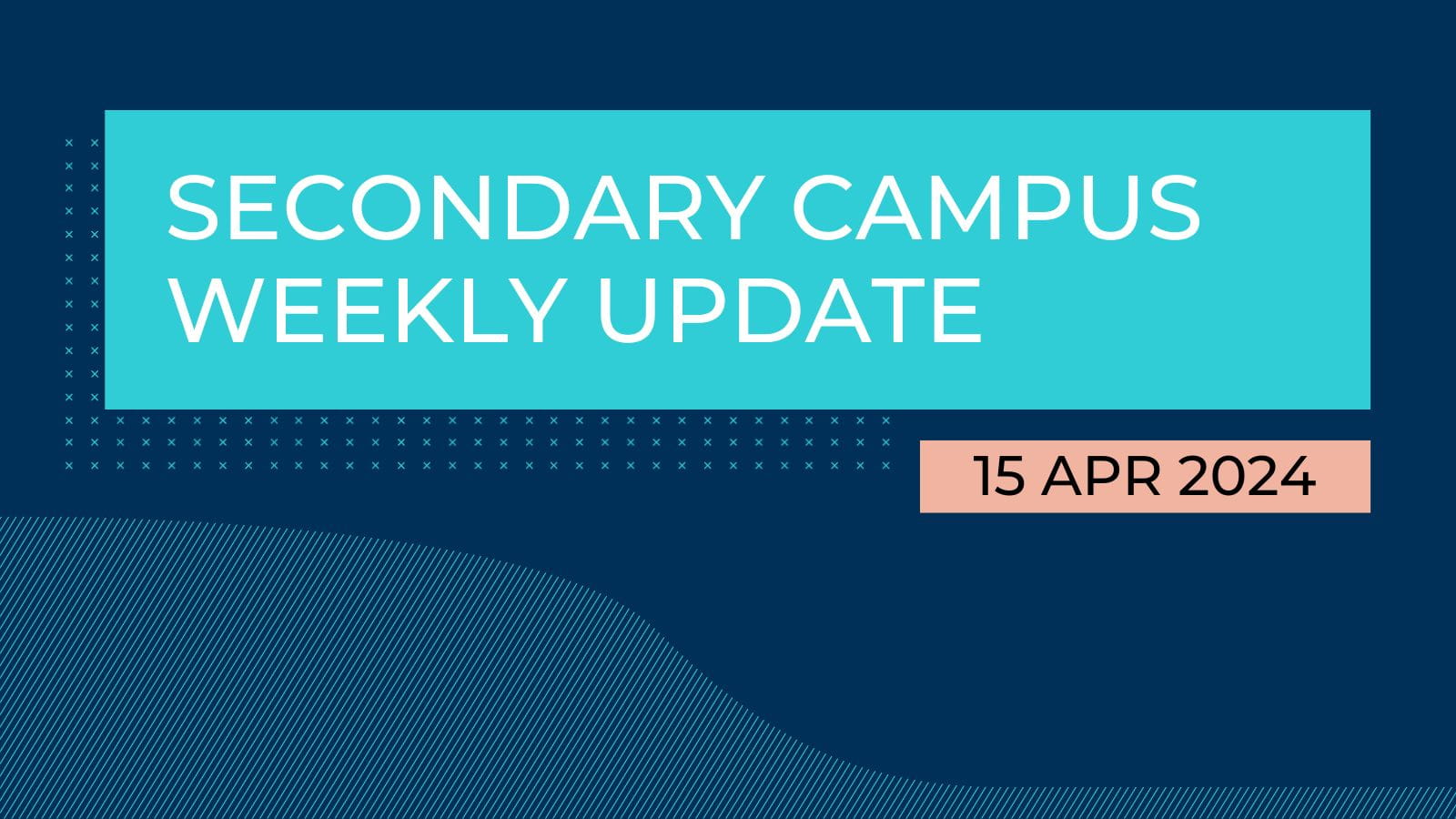 SECONDARY CAMPUS WEEKLY UPDATE

15 APR 2024